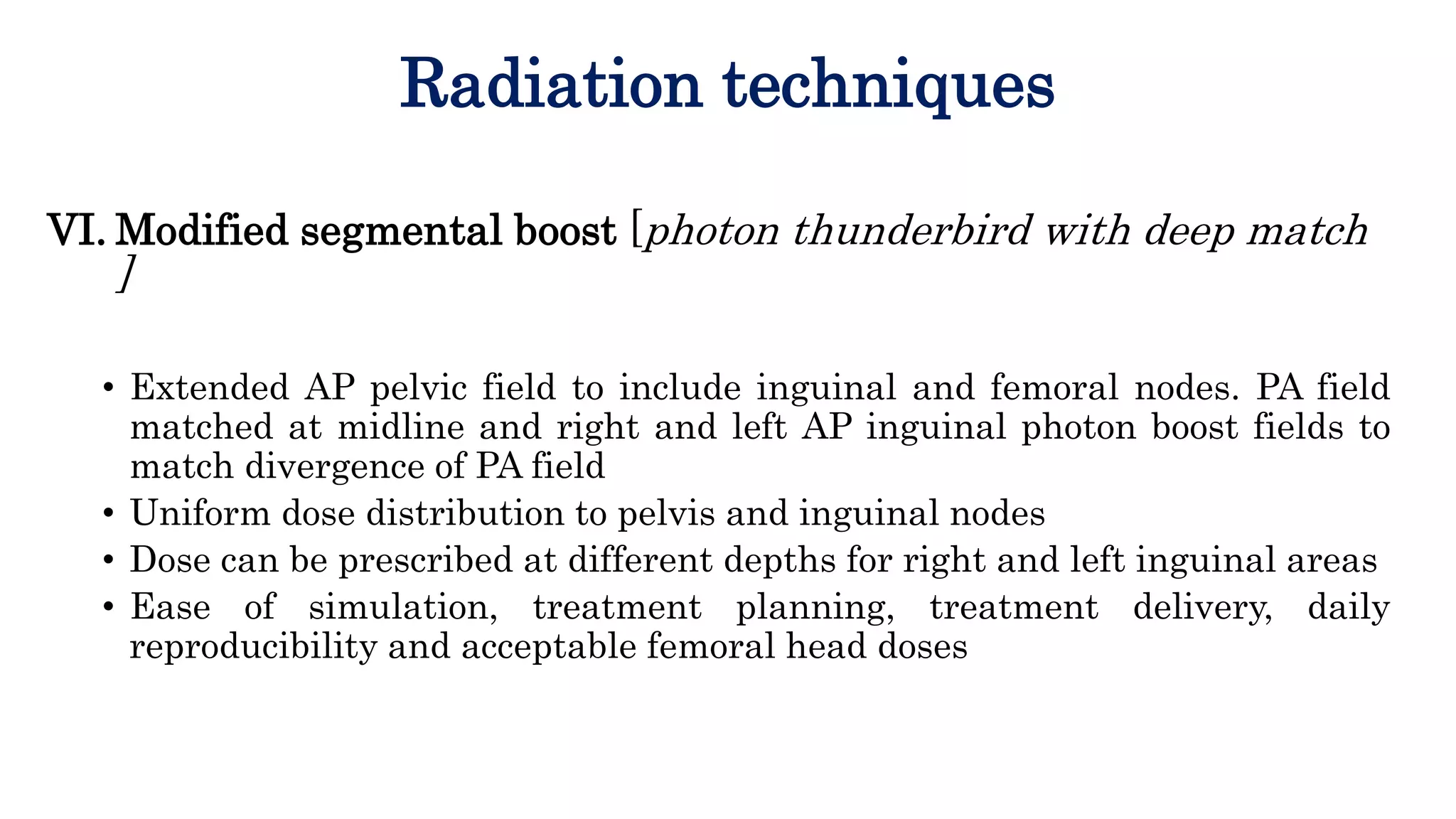 Radiation techniques

VI. Modified segmental boost [photon thunderbird with deep match ]

• Extended AP pelvic field to include inguinal and femoral nodes. PA field matched at midline and right and left AP inguinal photon boost fields to match divergence of PA field
• Uniform dose distribution to pelvis and inguinal nodes
• Dose can be prescribed at different depths for right and left inguinal areas
• Ease of simulation, treatment planning, treatment delivery, daily reproducibility and acceptable femoral head doses